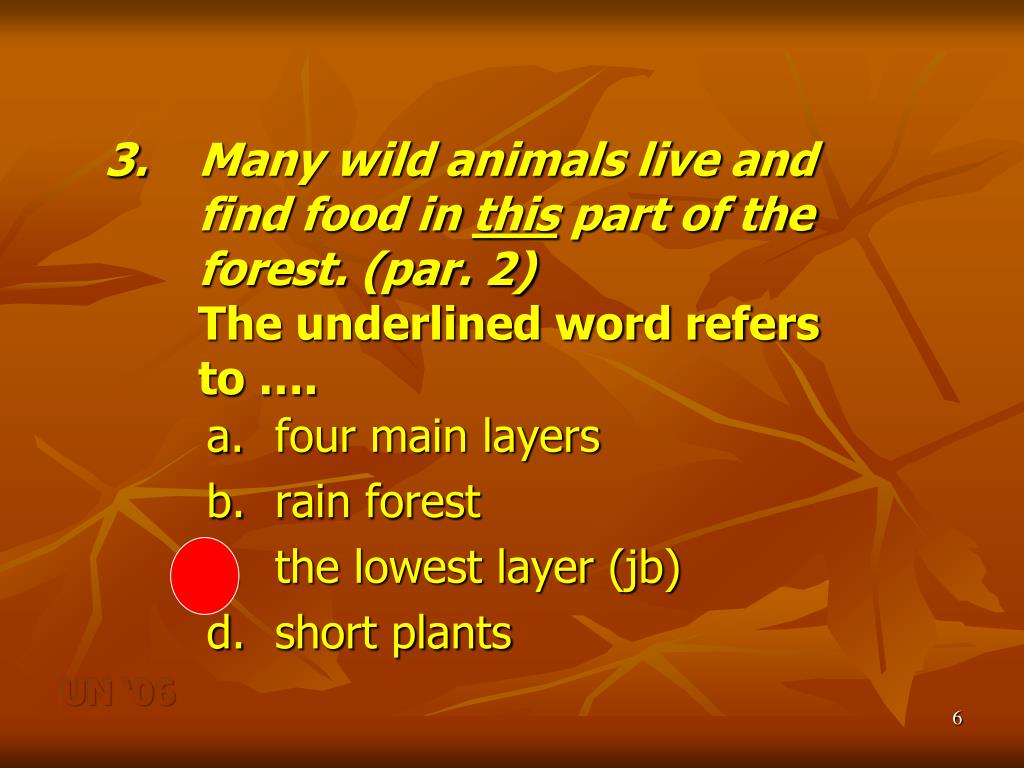 3. Many wild animals live and find food in this part of the forest. (par. 2)
The underlined word refers to ….
a. four main layers
b. rain forest
the lowest layer (jb)
d. short plants

UN '06

6